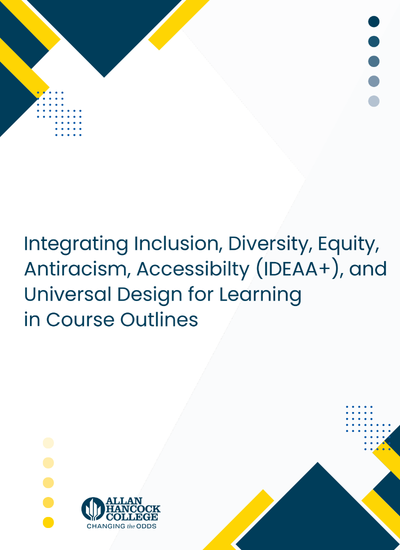 Integrating Inclusion, Diversity, Equity, Antiracism, Accessibilty (IDEAA+), and Universal Design for Learning in Course Outlines

ALLAN HANCOCK COLLEGE
CHANGING the ODDS